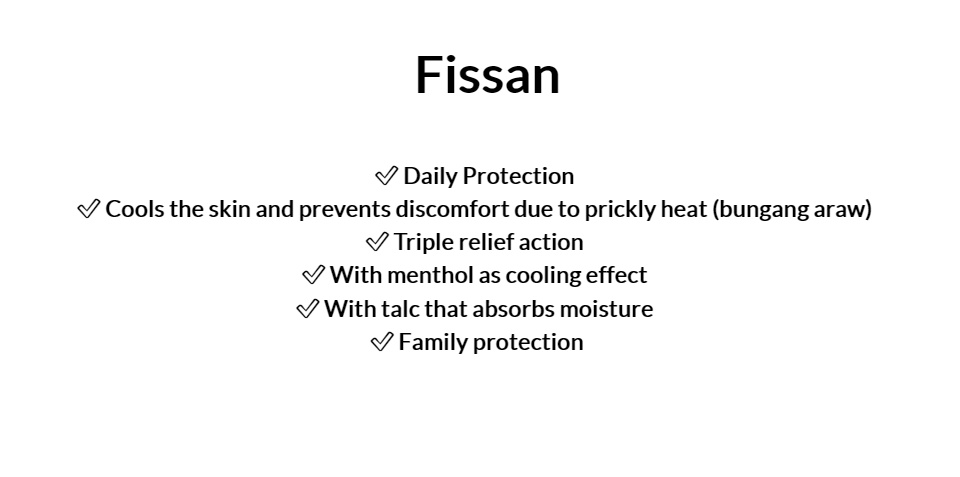 Fissan

✅ Daily Protection
✅ Cools the skin and prevents discomfort due to prickly heat (bungang araw)
✅ Triple relief action
✅ With menthol as cooling effect
✅ With talc that absorbs moisture
✅ Family protection